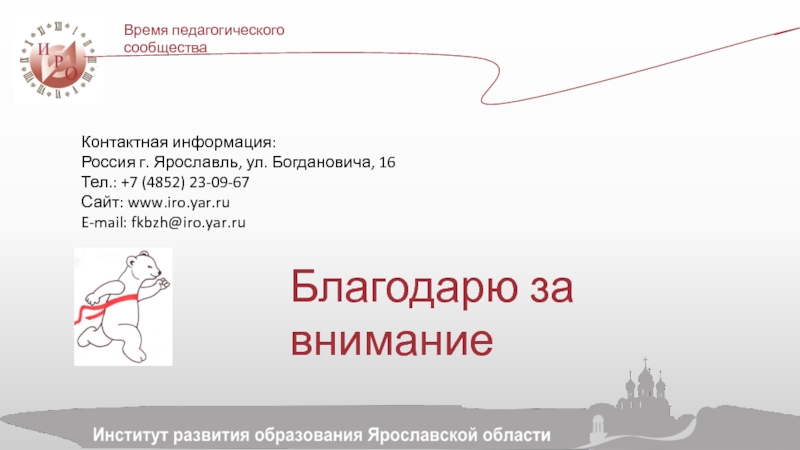 И Р О

Время педагогического сообщества

Контактная информация:
Россия г. Ярославль, ул. Богдановича, 16
Тел.: +7 (4852) 23-09-67
Сайт: www.iro.yar.ru
E-mail: fkbzh@iro.yar.ru

Благодарю за внимание

Институт развития образования Ярославской области